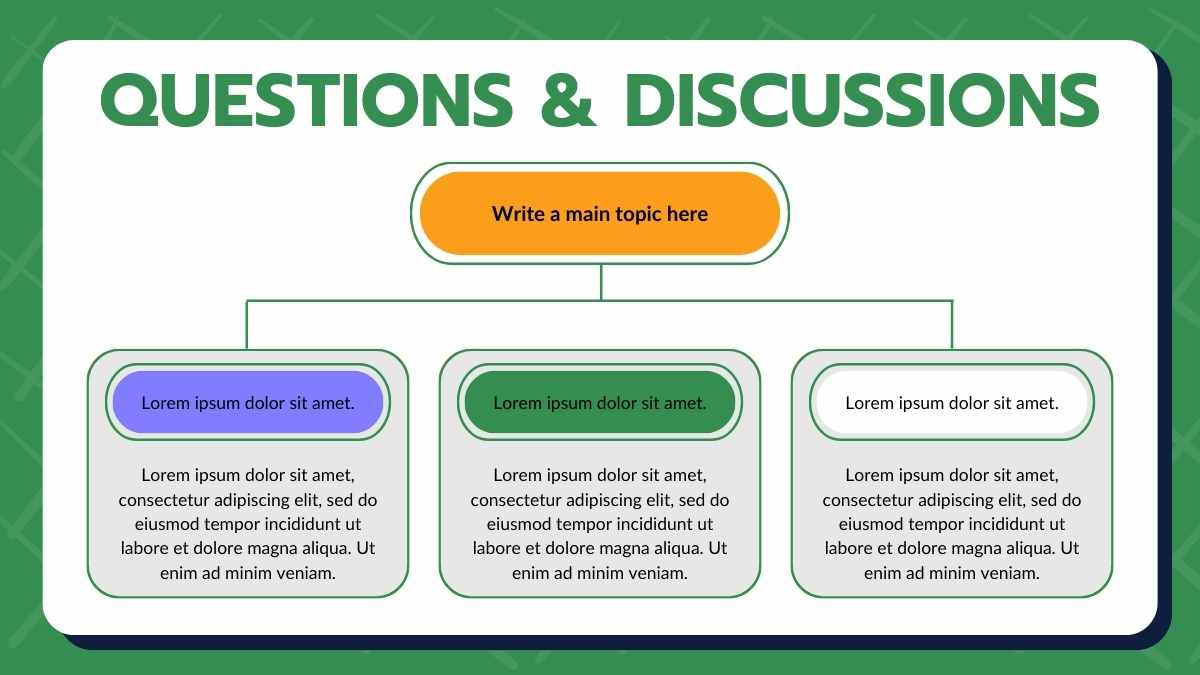 QUESTIONS & DISCUSSIONS

Write a main topic here

Lorem ipsum dolor sit amet.

Lorem ipsum dolor sit amet, consectetur adipiscing elit, sed do eiusmod tempor incididunt ut labore et dolore magna aliqua. Ut enim ad minim veniam.

Lorem ipsum dolor sit amet.

Lorem ipsum dolor sit amet, consectetur adipiscing elit, sed do eiusmod tempor incididunt ut labore et dolore magna aliqua. Ut enim ad minim veniam.

Lorem ipsum dolor sit amet.

Lorem ipsum dolor sit amet, consectetur adipiscing elit, sed do eiusmod tempor incididunt ut labore et dolore magna aliqua. Ut enim ad minim veniam.